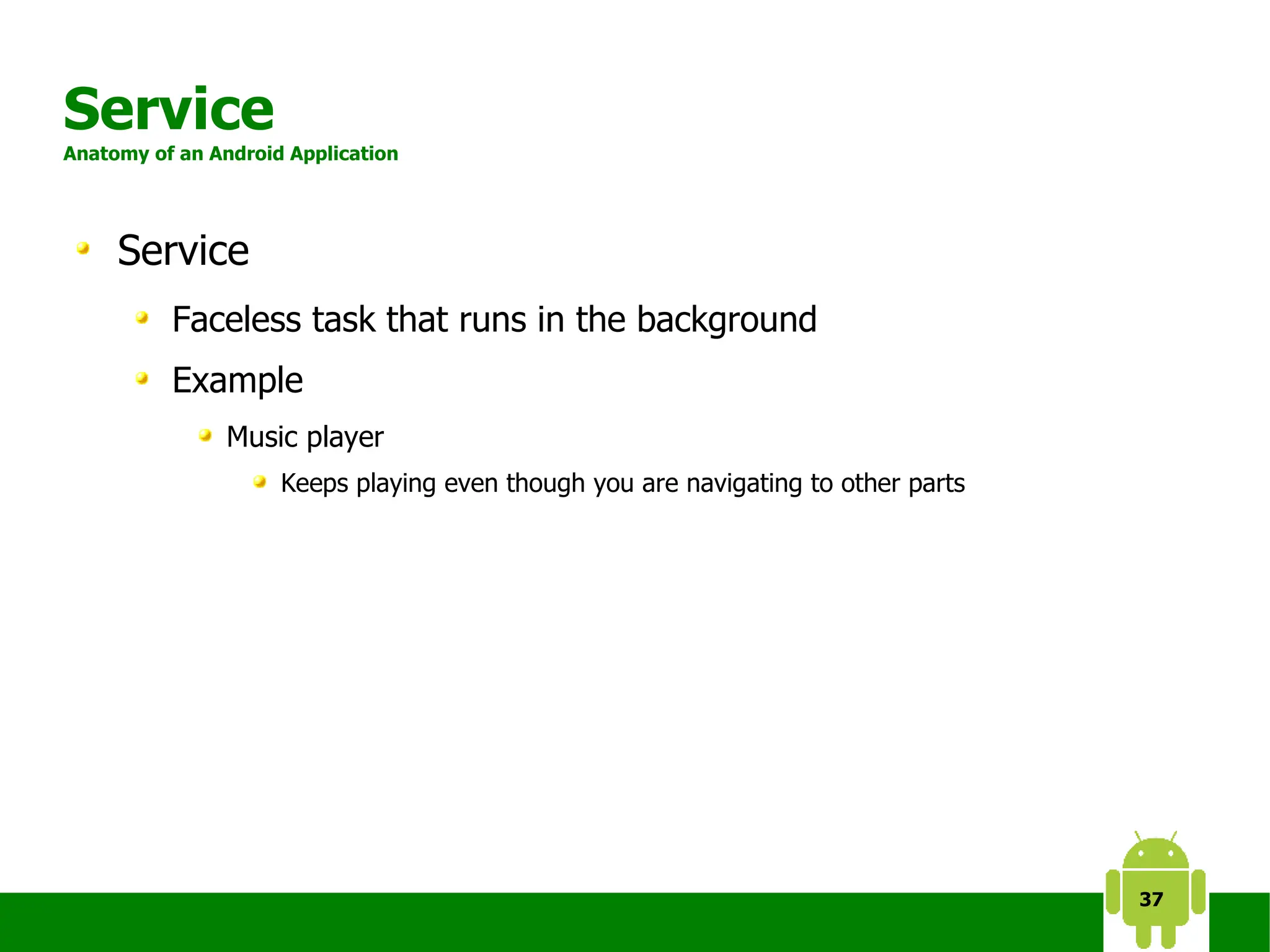 Service
Anatomy of an Android Application

Service

Faceless task that runs in the background

Example

Music player

Keeps playing even though you are navigating to other parts

37